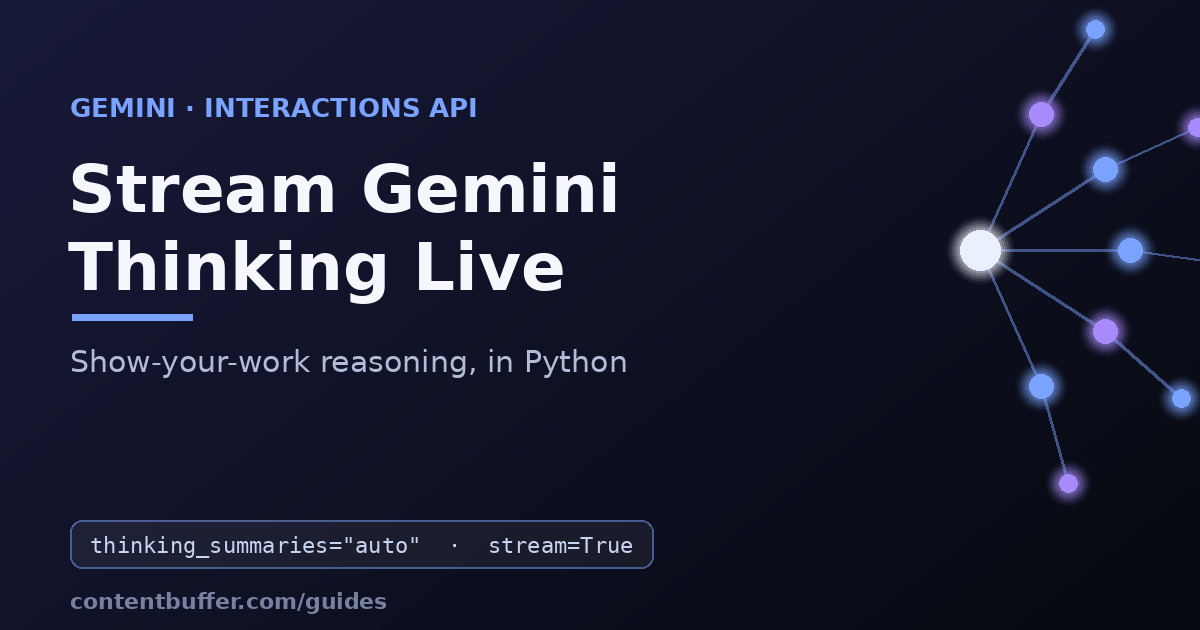 GEMINI · INTERACTIONS API

Stream Gemini Thinking Live

Show-your-work reasoning, in Python

thinking_summaries="auto" · stream=True

contentbuffer.com/guides